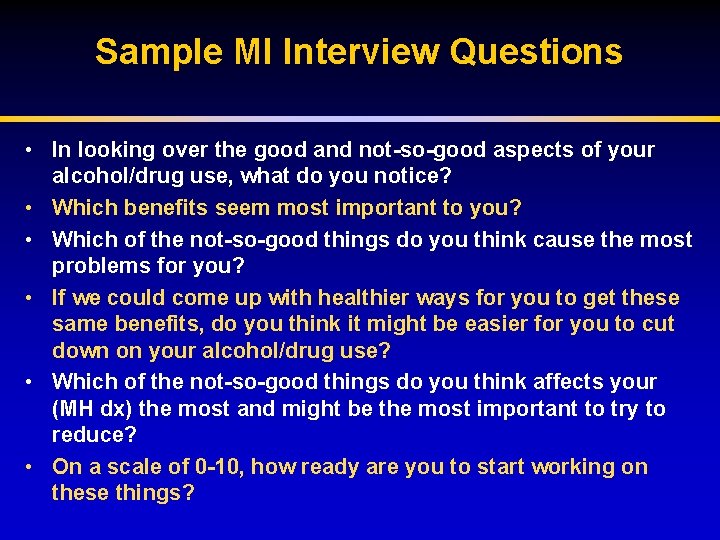 Sample MI Interview Questions

• In looking over the good and not-so-good aspects of your alcohol/drug use, what do you notice?
• Which benefits seem most important to you?
• Which of the not-so-good things do you think cause the most problems for you?
• If we could come up with healthier ways for you to get these same benefits, do you think it might be easier for you to cut down on your alcohol/drug use?
• Which of the not-so-good things do you think affects your (MH dx) the most and might be the most important to try to reduce?
• On a scale of 0-10, how ready are you to start working on these things?